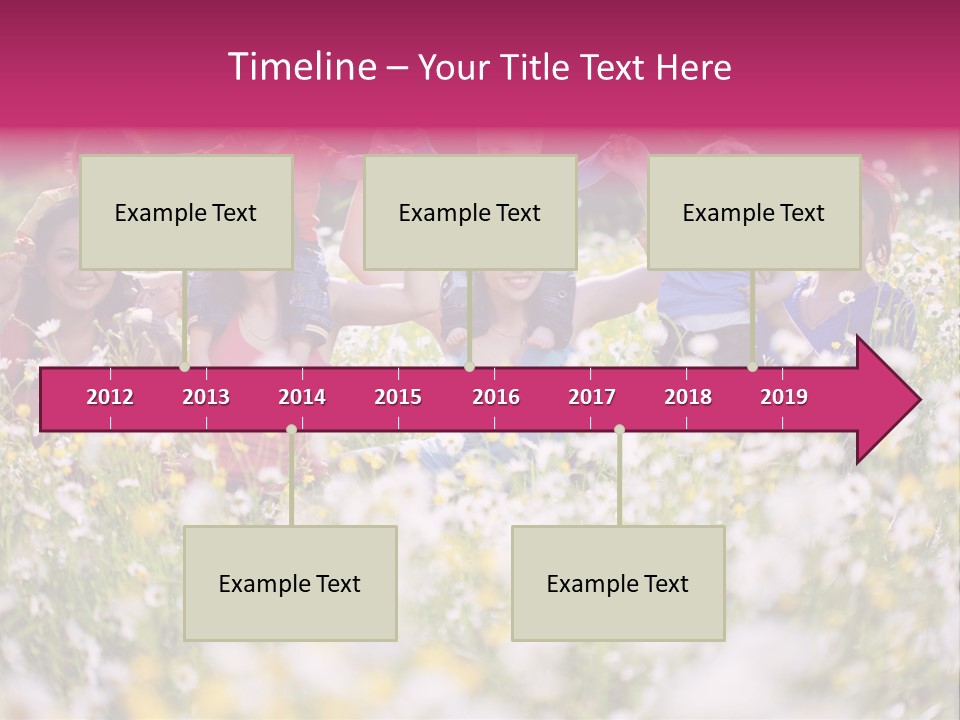 Timeline – Your Title Text Here

Example Text

Example Text

Example Text

2012 2013 2014 2015 2016 2017 2018 2019

Example Text

Example Text